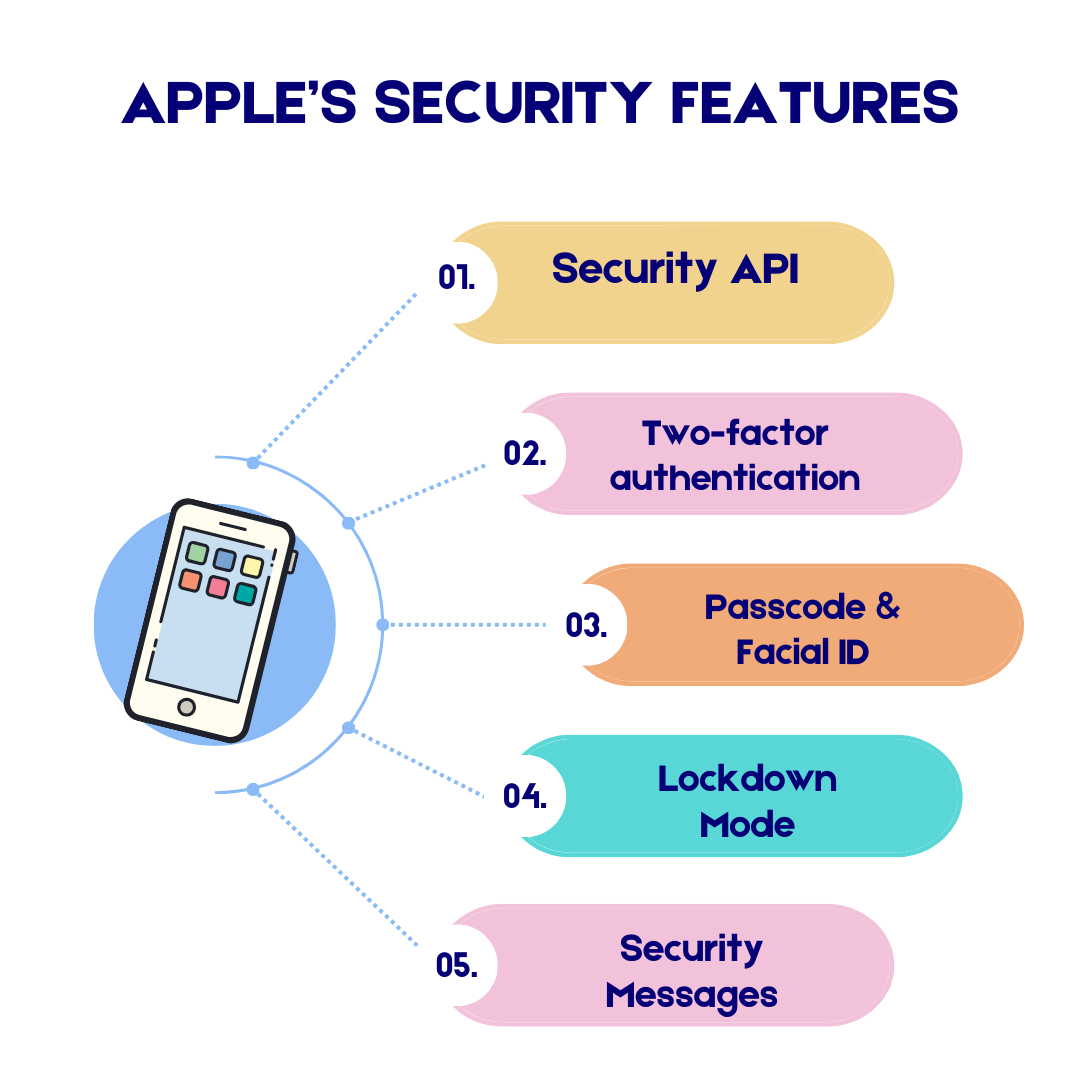 APPLE'S SECURITY FEATURES

01. Security API

02. Two-factor authentication

03. Passcode & Facial ID

04. Lockdown Mode

05. Security Messages